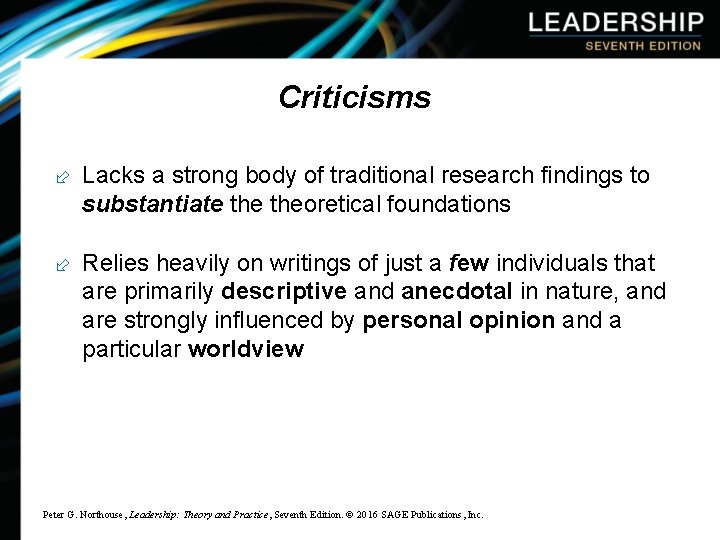 LEADERSHIP
SEVENTH EDITION

Criticisms

Lacks a strong body of traditional research findings to substantiate the theoretical foundations

Relies heavily on writings of just a few individuals that are primarily descriptive and anecdotal in nature, and are strongly influenced by personal opinion and a particular worldview

Peter G. Northouse, Leadership: Theory and Practice, Seventh Edition. © 2016 SAGE Publications, Inc.